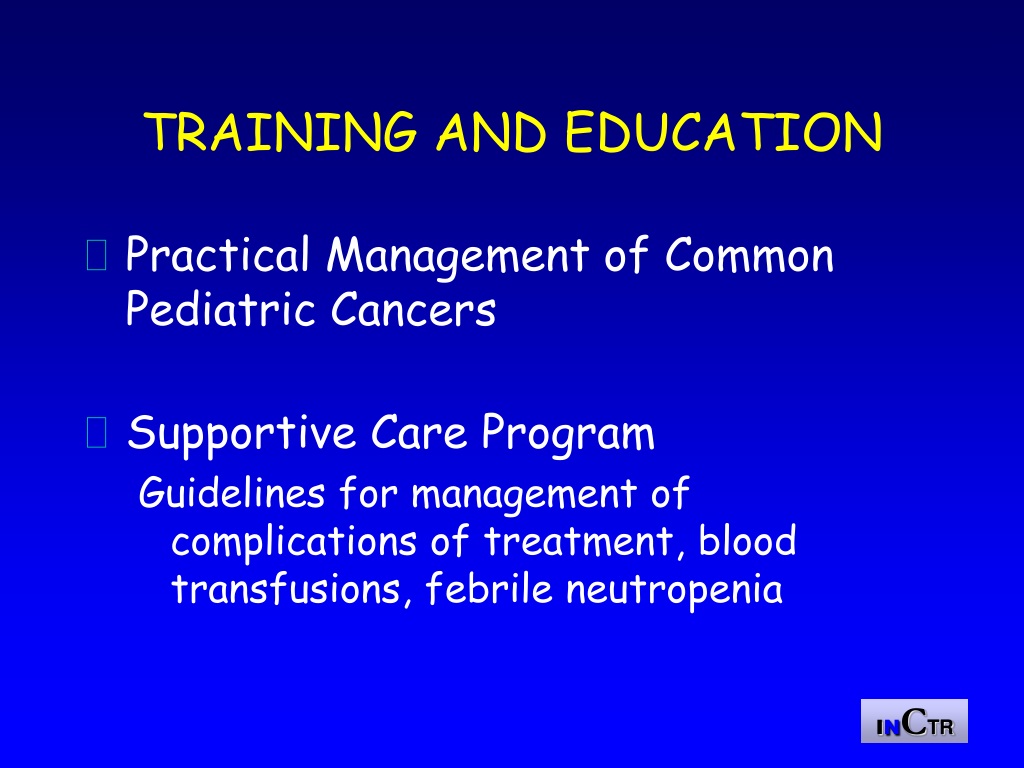 TRAINING AND EDUCATION

Practical Management of Common Pediatric Cancers

Supportive Care Program

Guidelines for management of complications of treatment, blood transfusions, febrile neutropenia

INCTR